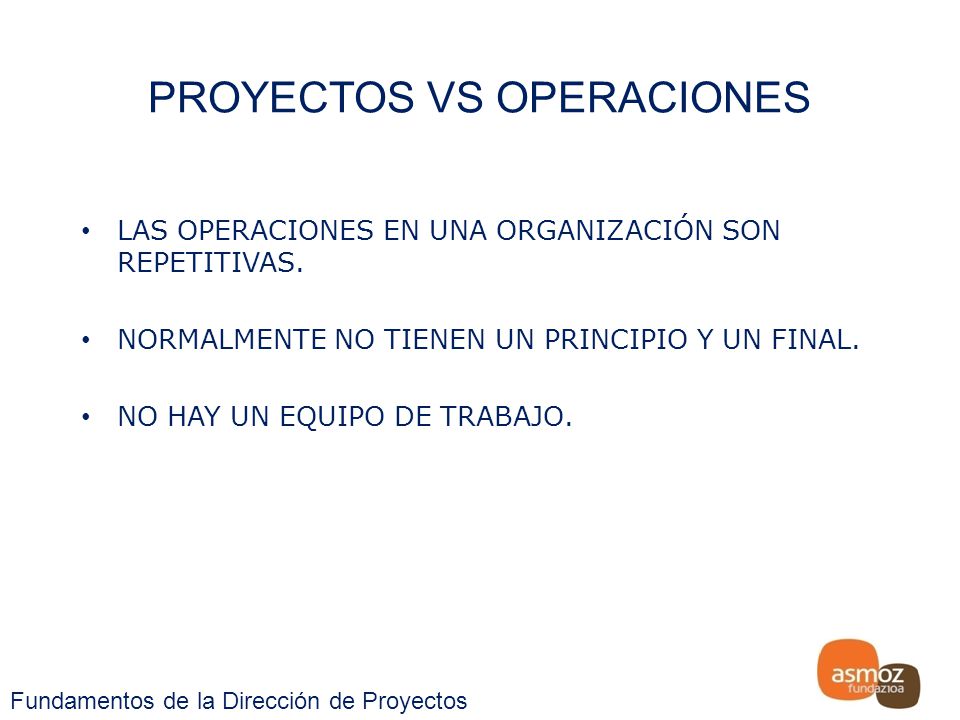 PROYECTOS VS OPERACIONES

• LAS OPERACIONES EN UNA ORGANIZACIÓN SON REPETITIVAS.

• NORMALMENTE NO TIENEN UN PRINCIPIO Y UN FINAL.

• NO HAY UN EQUIPO DE TRABAJO.

Fundamentos de la Dirección de Proyectos

asmoz fundazioa